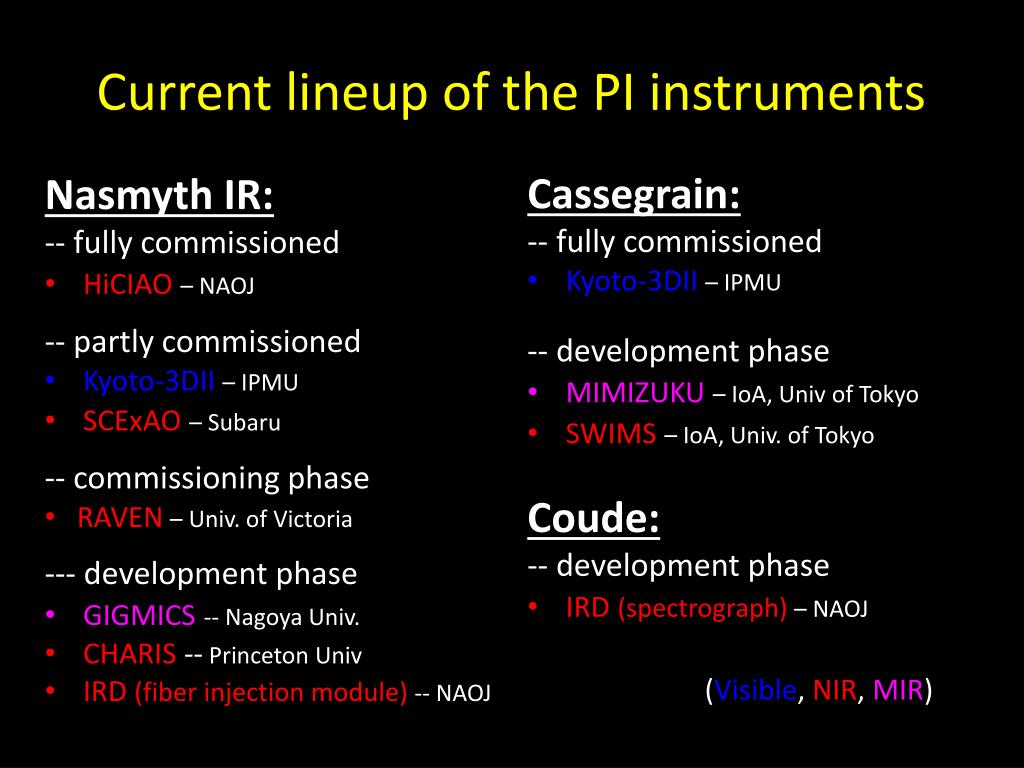 Current lineup of the PI instruments

Nasmyth IR:
-- fully commissioned
• HiCIAO – NAOJ

-- partly commissioned
• Kyoto-3DII – IPMU
• SCExAO – Subaru

-- commissioning phase
• RAVEN – Univ. of Victoria

--- development phase
• GIGMICS -- Nagoya Univ.
• CHARIS -- Princeton Univ
• IRD (fiber injection module) -- NAOJ

Cassegrain:
-- fully commissioned
• Kyoto-3DII – IPMU

-- development phase
• MIMIZUKU – IoA, Univ of Tokyo
• SWIMS – IoA, Univ. of Tokyo

Coude:
-- development phase
• IRD (spectrograph) – NAOJ

(Visible, NIR, MIR)